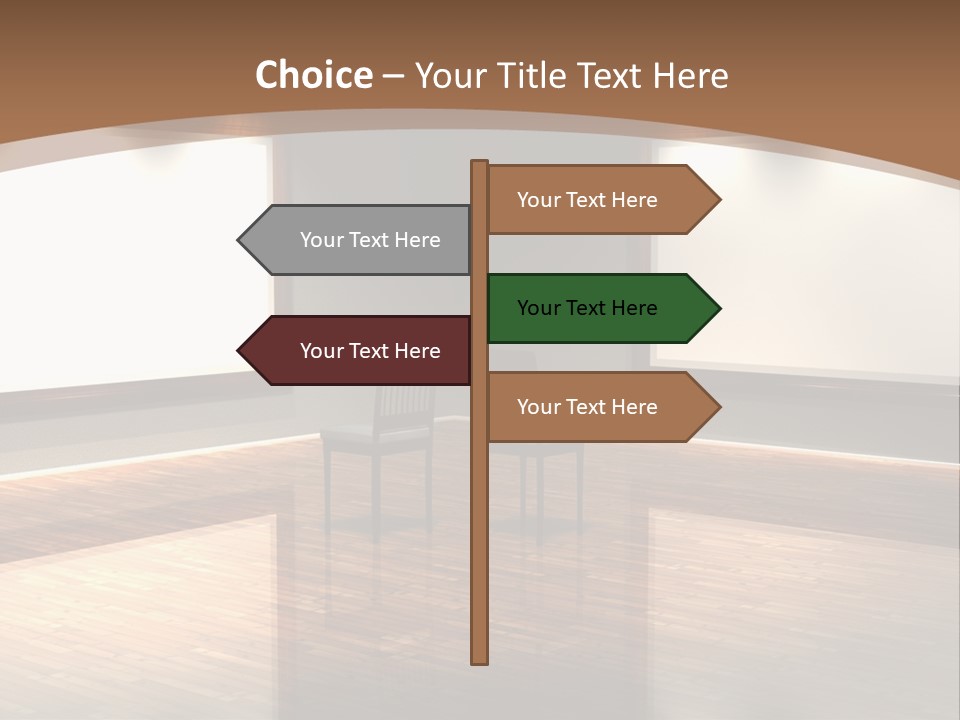 Choice – Your Title Text Here

Your Text Here

Your Text Here

Your Text Here

Your Text Here

Your Text Here